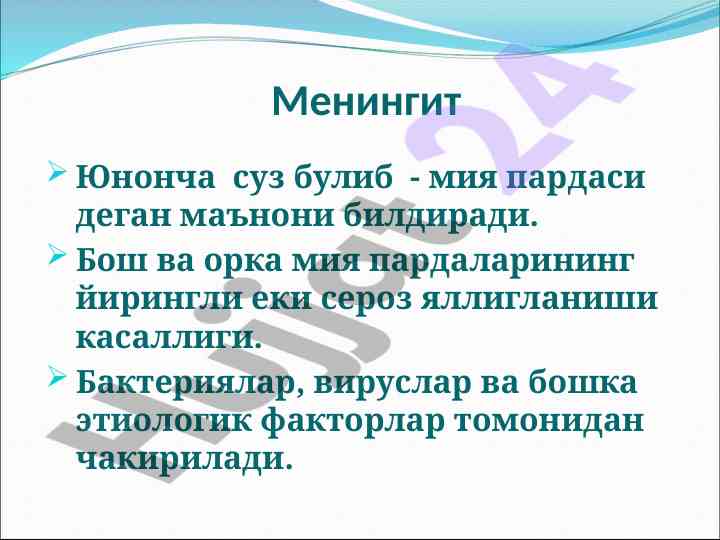 Менингит

Юнонча  суз булиб  - мия пардаси деган маънони билдиради.

Бош ва орка мия пардаларининг йирингли еки сероз яллигланиши касаллиги.

Бактериялар, вируслар ва бошка этиологик факторлар томонидан чакирилади.

Hujjat 24